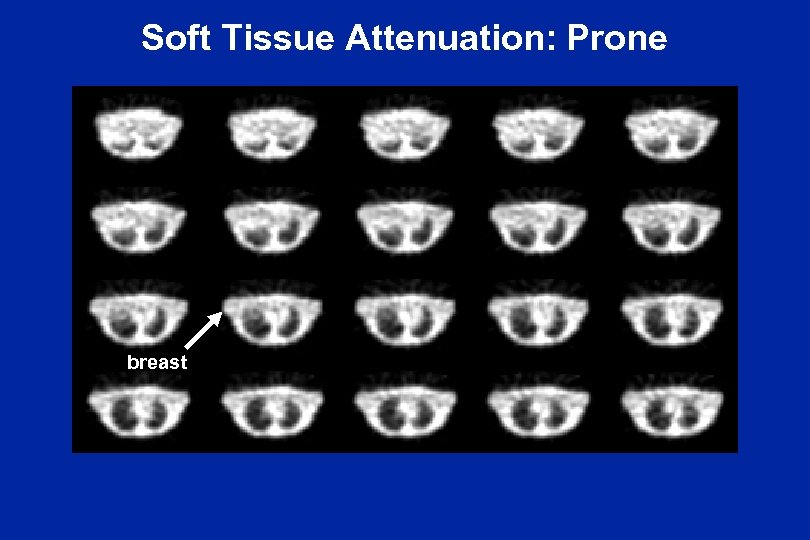 Soft Tissue Attenuation: Prone

breast